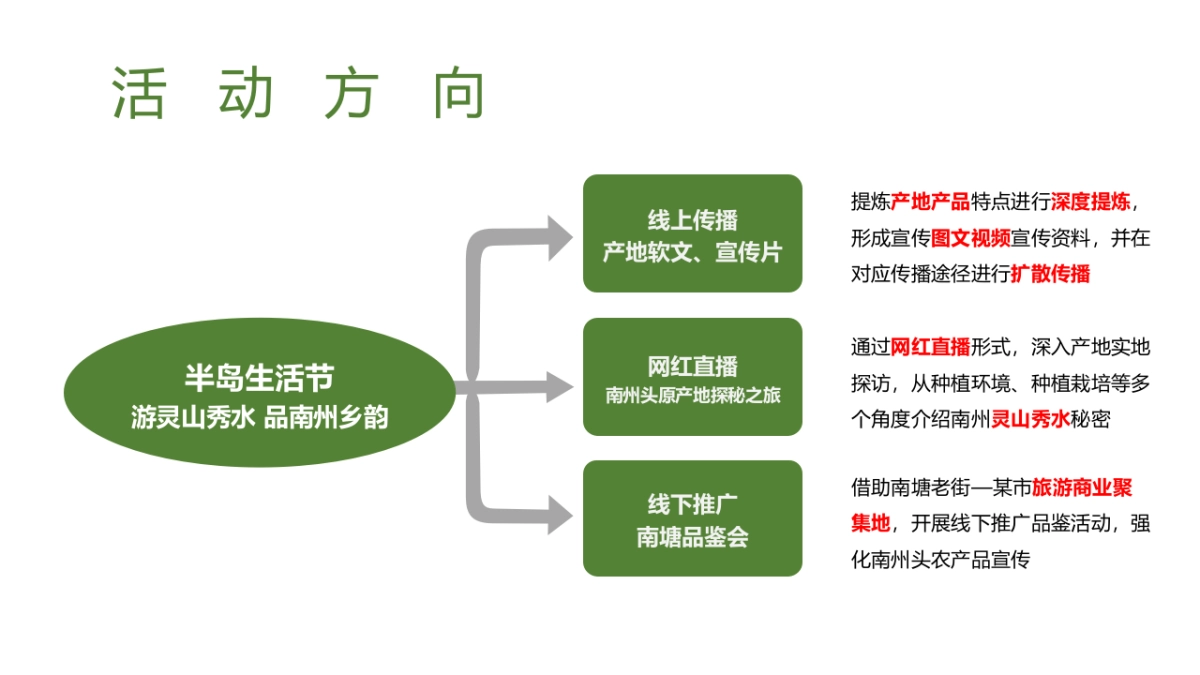 活 动 方 向

半岛生活节
游灵山秀水 品南州乡韵

线上传播
产地软文、宣传片

提炼产地产品特点进行深度提炼，形成宣传图文视频宣传资料，并在对应传播途径进行扩散传播

网红直播
南州头原产地探秘之旅

通过网红直播形式，深入产地实地探访，从种植环境、种植栽培等多个角度介绍南州灵山秀水秘密

线下推广
南塘品鉴会

借助南塘老街—某市旅游商业聚集地，开展线下推广品鉴活动，强化南州头农产品宣传